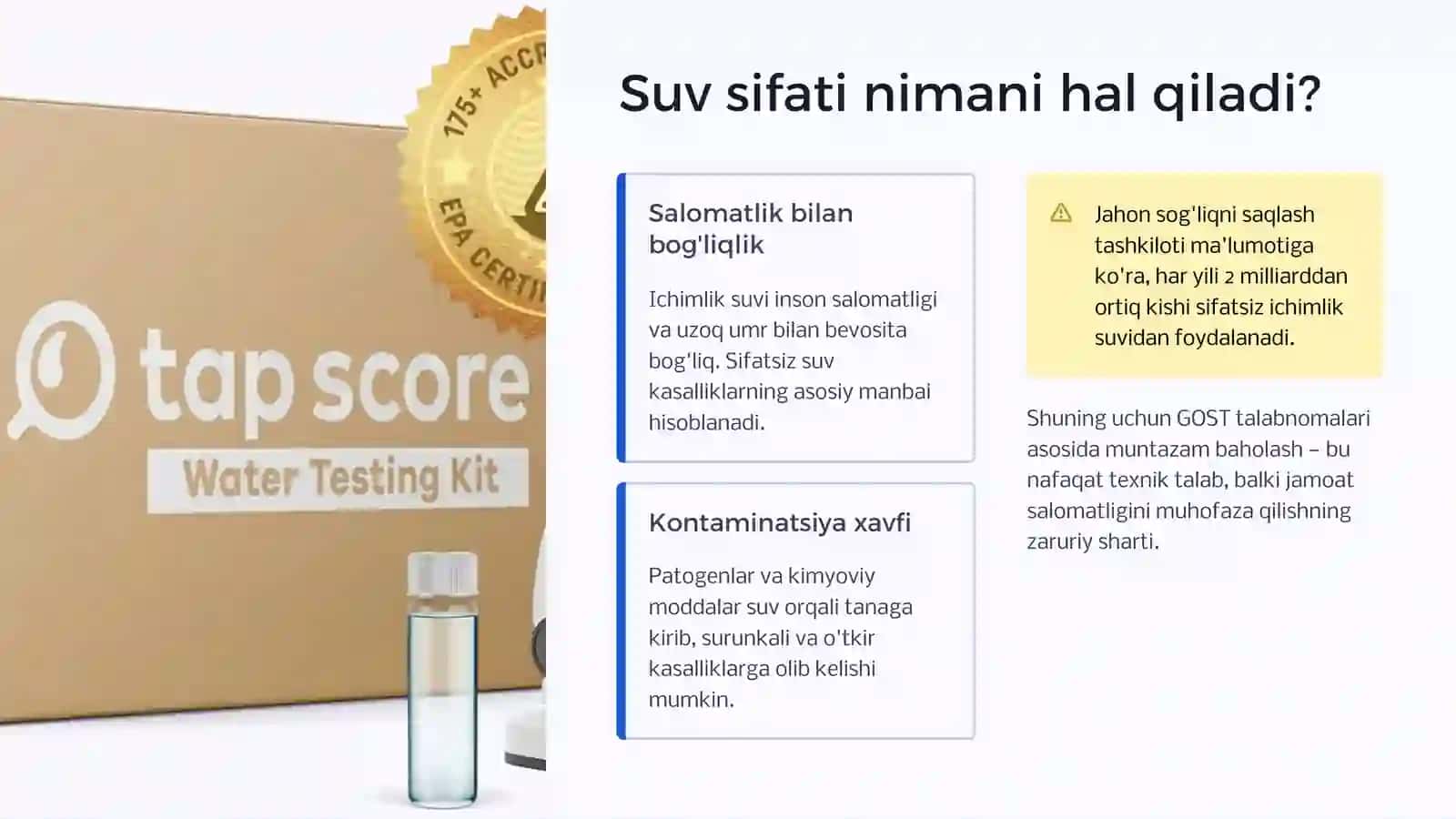 175+ ACCR

EPA CERTI

tap score

Water Testing Kit

Suv sifati nimani hal qiladi?

Salomatlik bilan bog'liqlik

Ichimlik suvi inson salomatligi va uzoq umr bilan bevosita bog'liq. Sifatsiz suv kasalliklarning asosiy manbai hisoblanadi.

Kontaminatsiya xavfi

Patogenlar va kimyoviy moddalar suv orqali tanaga kirib, surunkali va o'tkir kasalliklarga olib kelishi mumkin.

Jahon sog'liqni saqlash tashkiloti ma'lumotiga ko'ra, har yili 2 milliarddan ortiq kishi sifatsiz ichimlik suvidan foydalanadi.

Shuning uchun GOST talabnomalari asosida muntazam baholash – bu nafaqat texnik talab, balki jamoat salomatligini muhofaza qilishning zaruriy sharti.